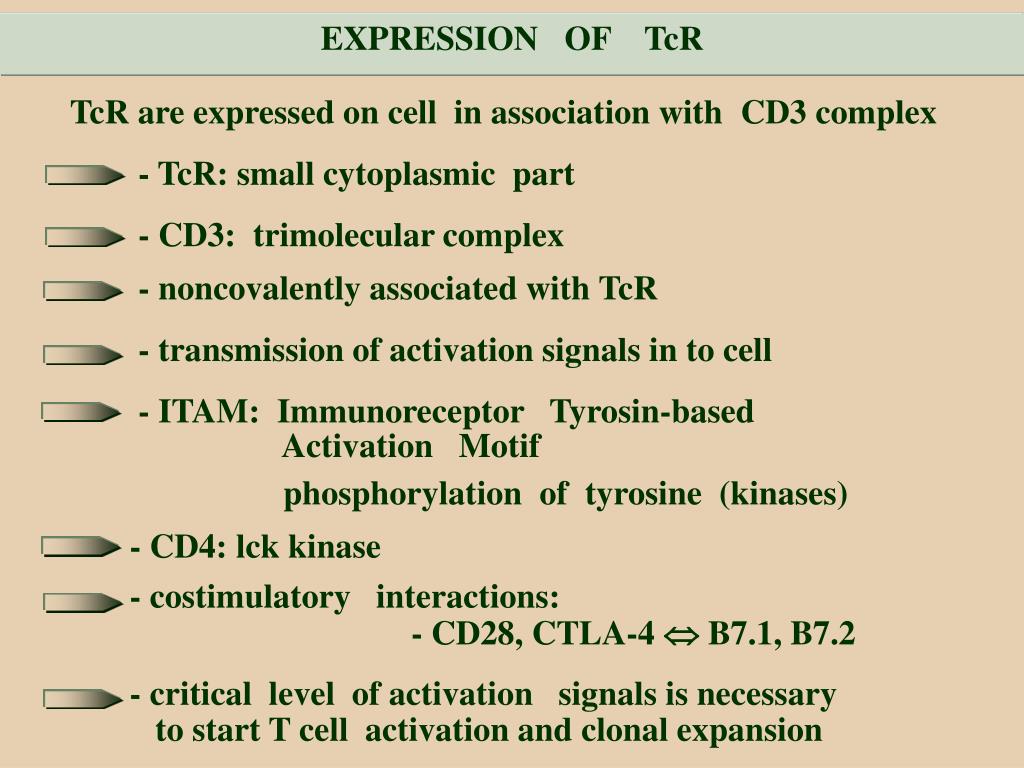 EXPRESSION OF TcR

TcR are expressed on cell in association with CD3 complex

- TcR: small cytoplasmic part

- CD3: trimolecular complex

- noncovalently associated with TcR

- transmission of activation signals in to cell

- ITAM: Immunoreceptor Tyrosin-based Activation Motif

phosphorylation of tyrosine (kinases)

- CD4: lck kinase

- costimulatory interactions:
- CD28, CTLA-4 $\Leftrightarrow$ B7.1, B7.2

- critical level of activation signals is necessary to start T cell activation and clonal expansion